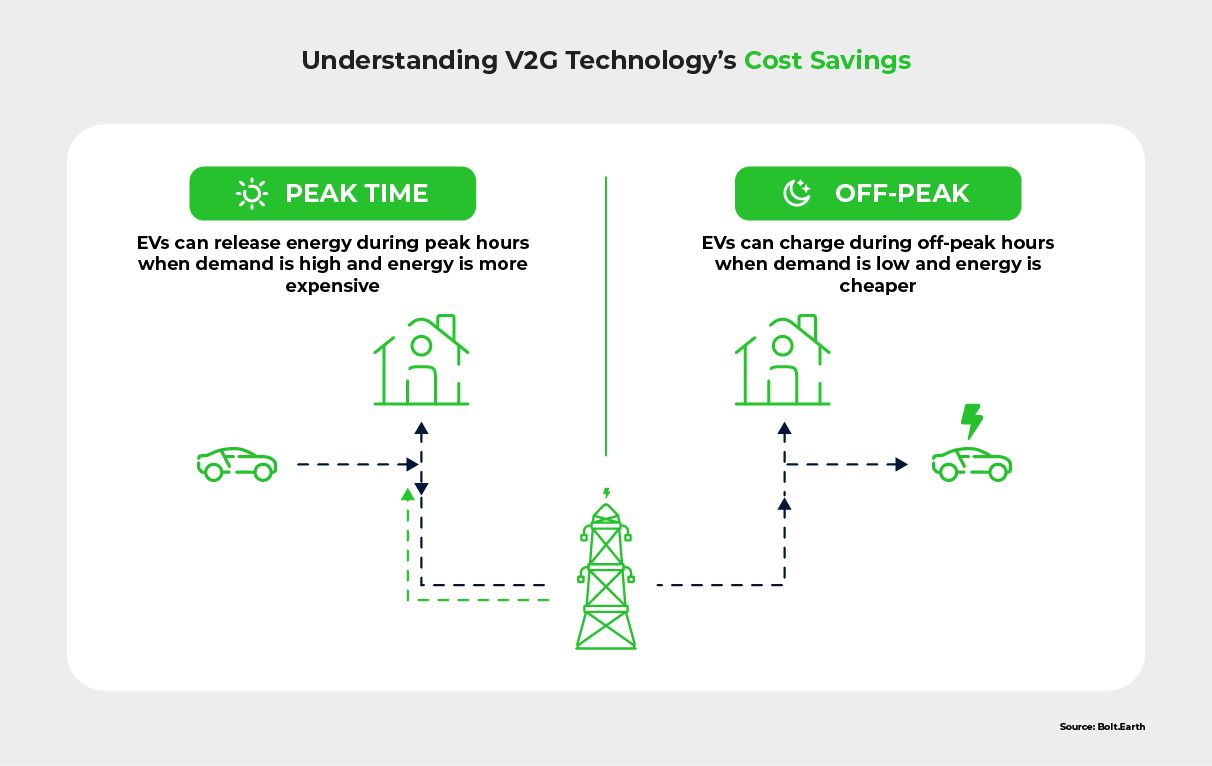 Understanding V2G Technology's Cost Savings

PEAK TIME

EVs can release energy during peak hours when demand is high and energy is more expensive

OFF-PEAK

EVs can charge during off-peak hours when demand is low and energy is cheaper

Source: Bolt.Earth